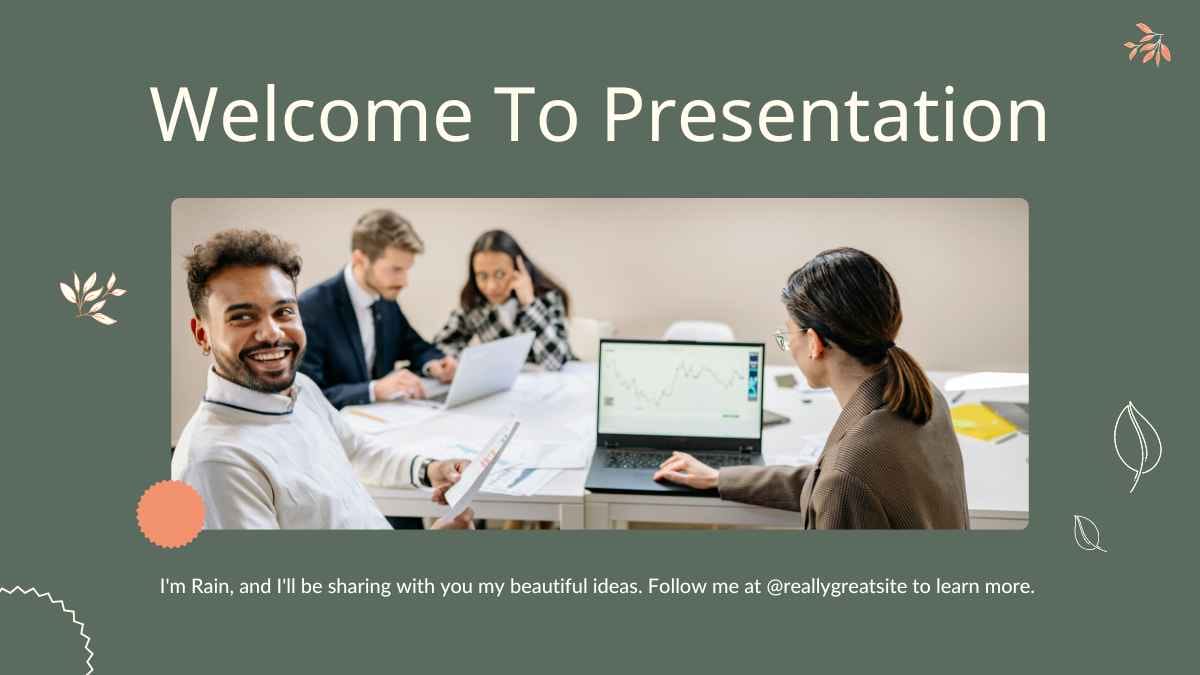 Welcome To Presentation

I'm Rain, and I'll be sharing with you my beautiful ideas. Follow me at @reallygreatsite to learn more.